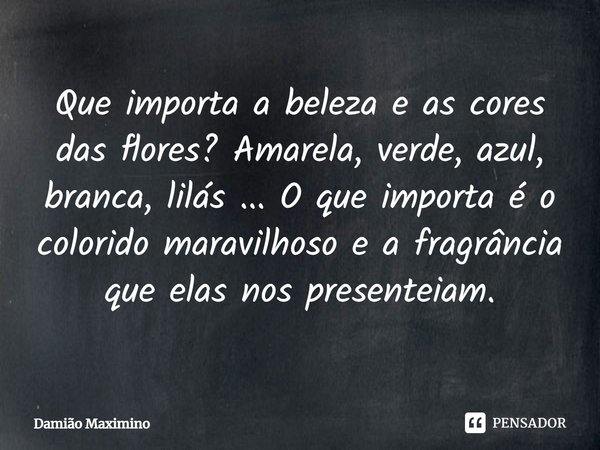 Que importa a beleza e as cores das flores? Amarela, verde, azul, branca, lilás ... O que importa é o colorido maravilhoso e a fragrância que elas nos presenteiam.

Damião Maximino

PENSADOR